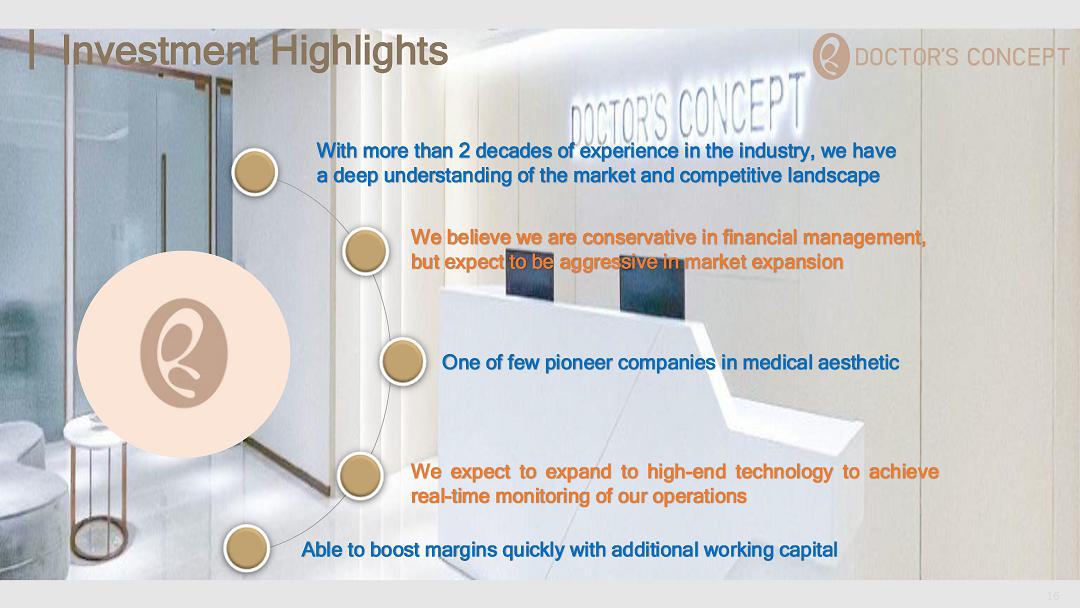 Investment Highlights

DOCTOR'S CONCEPT

DOCTOR'S CONCEPT

With more than 2 decades of experience in the industry, we have a deep understanding of the market and competitive landscape

We believe we are conservative in financial management, but expect to be aggressive in market expansion

One of few pioneer companies in medical aesthetic

We expect to expand to high-end technology to achieve real-time monitoring of our operations

Able to boost margins quickly with additional working capital

16